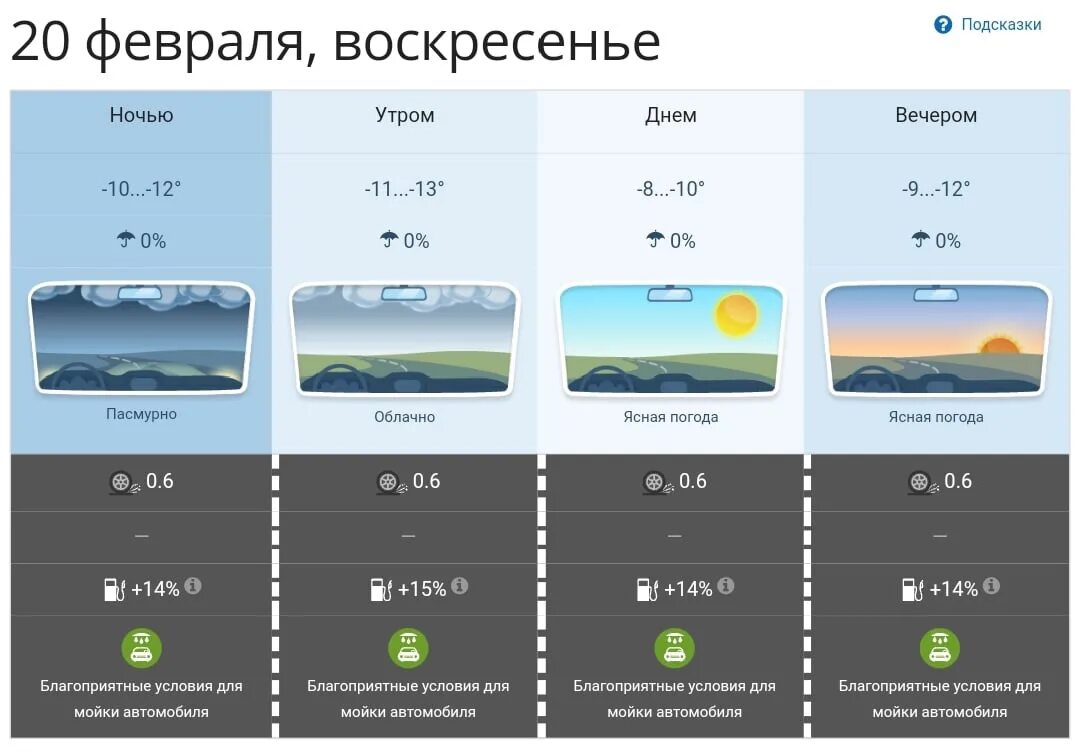 20 февраля, воскресенье

Подсказки

| Ночью | Утром | Днем | Вечером |
|---|---|---|---|
| -10...-12° | -11...-13° | -8...-10° | -9...-12° |
| 0% | 0% | 0% | 0% |
| Пасмурно | Облачно | Ясная погода | Ясная погода |
| 0.6 | 0.6 | 0.6 | 0.6 |
| — | — | — | — |
| +14% | +15% | +14% | +14% |
| Благоприятные условия для мойки автомобиля | Благоприятные условия для мойки автомобиля | Благоприятные условия для мойки автомобиля | Благоприятные условия для мойки автомобиля |